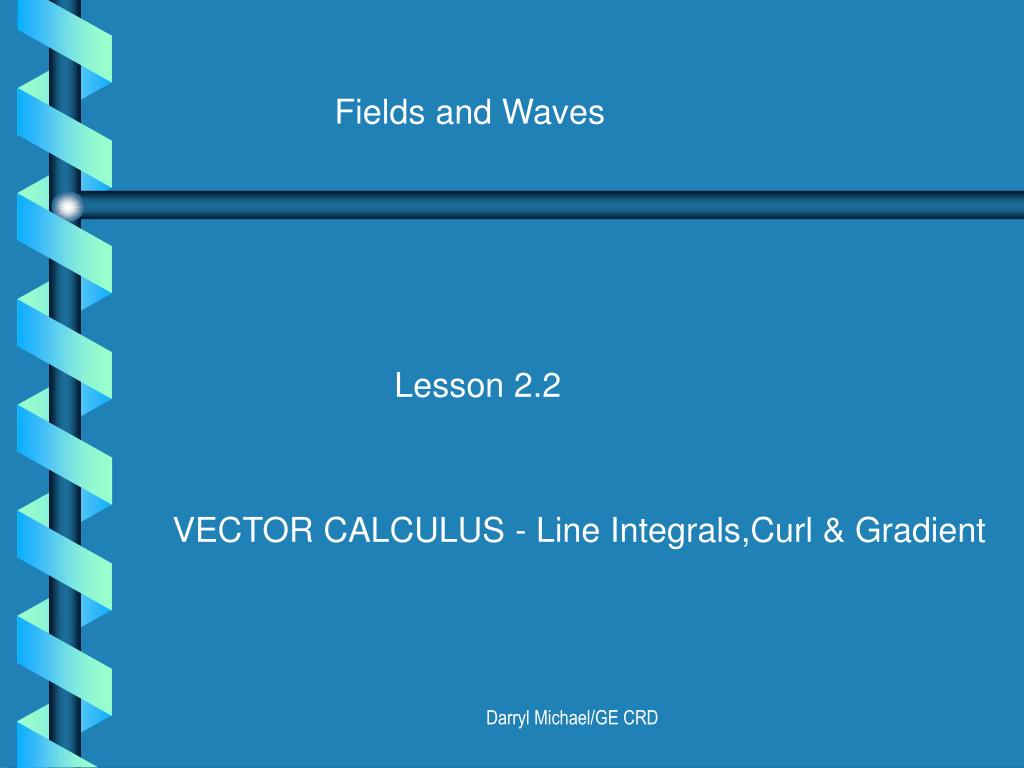 Fields and Waves

Lesson 2.2

VECTOR CALCULUS - Line Integrals,Curl & Gradient

Darryl Michael/GE CRD